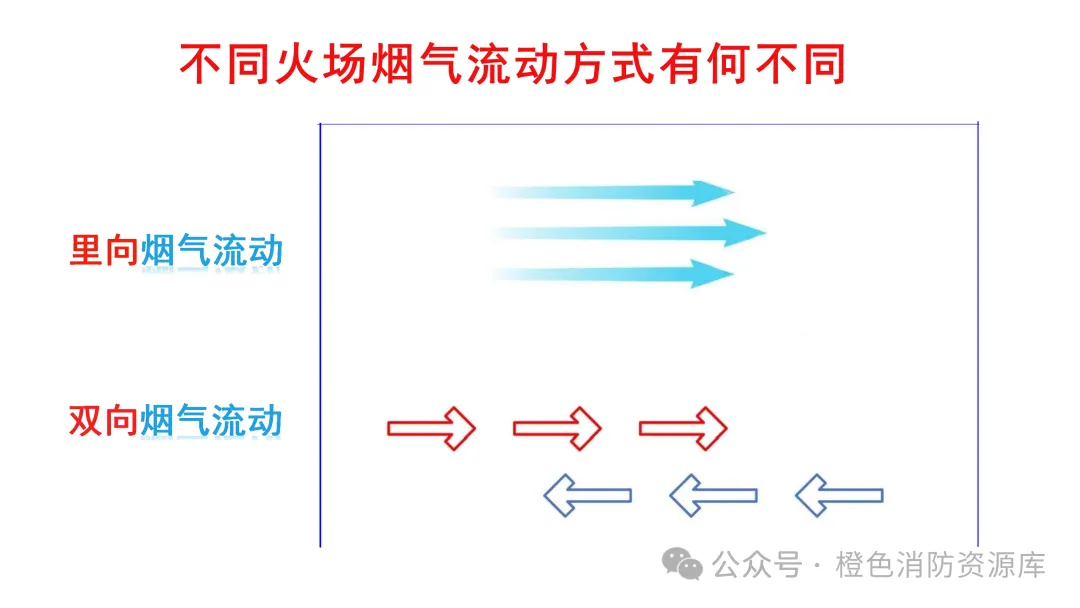 不同火场烟气流动方式有何不同

里向烟气流动

双向烟气流动

公众号 · 橙色消防资源库